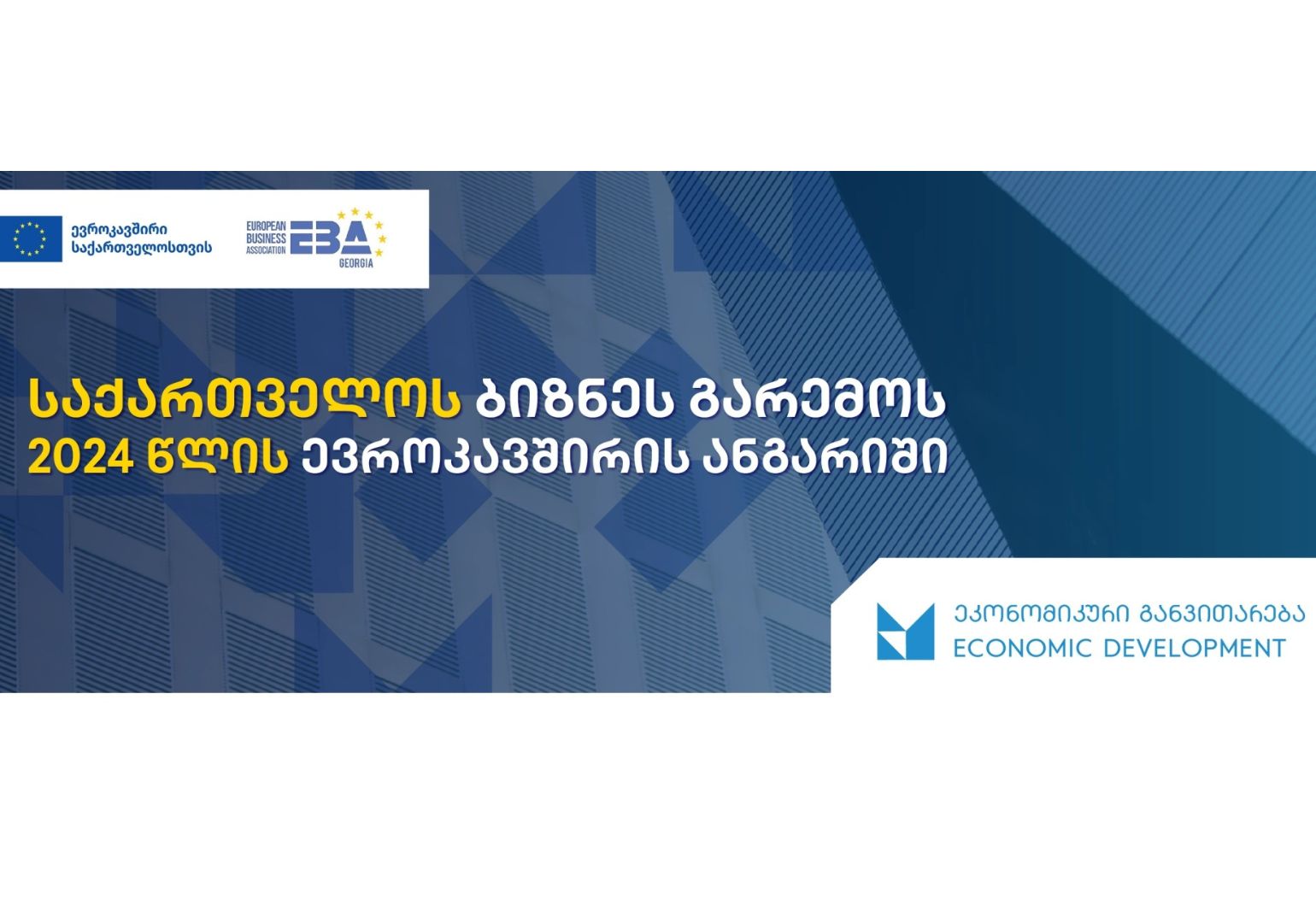 ევროკავშირი საქართველოსთვის

EUROPEAN BUSINESS ASSOCIATION EBA GEORGIA

ᲡᲐᲥᲐᲠᲗᲕᲔᲚᲝᲡ ᲑᲘᲖᲜᲔᲡ ᲒᲐᲠᲔᲛᲝᲡ
2024 ᲬᲚᲘᲡ ᲔᲕᲠᲝᲙᲐᲕᲨᲘᲠᲘᲡ ᲐᲜᲒᲐᲠᲘᲨᲘ

ᲔᲙᲝᲜᲝᲛᲘᲙᲣᲠᲘ ᲒᲐᲜᲕᲘᲗᲐᲠᲔᲑᲐ
ECONOMIC DEVELOPMENT